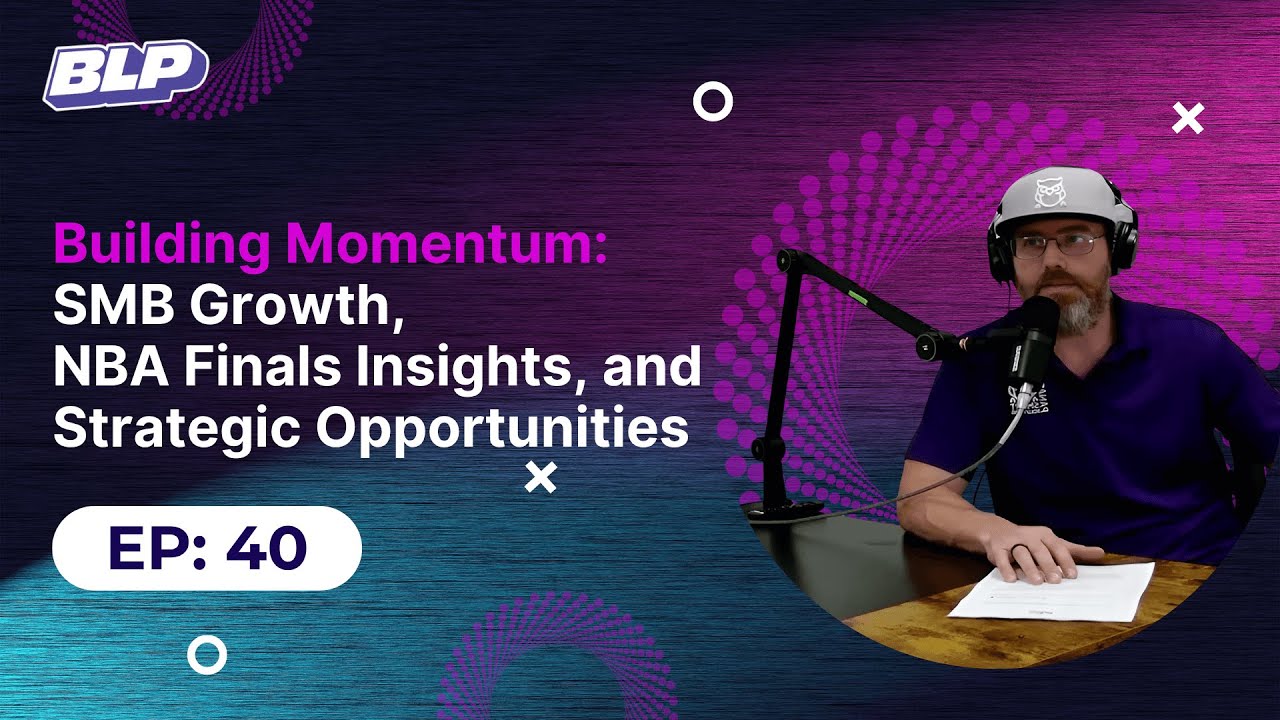 BLP

Building Momentum:
SMB Growth,
NBA Finals Insights, and
Strategic Opportunities

EP: 40